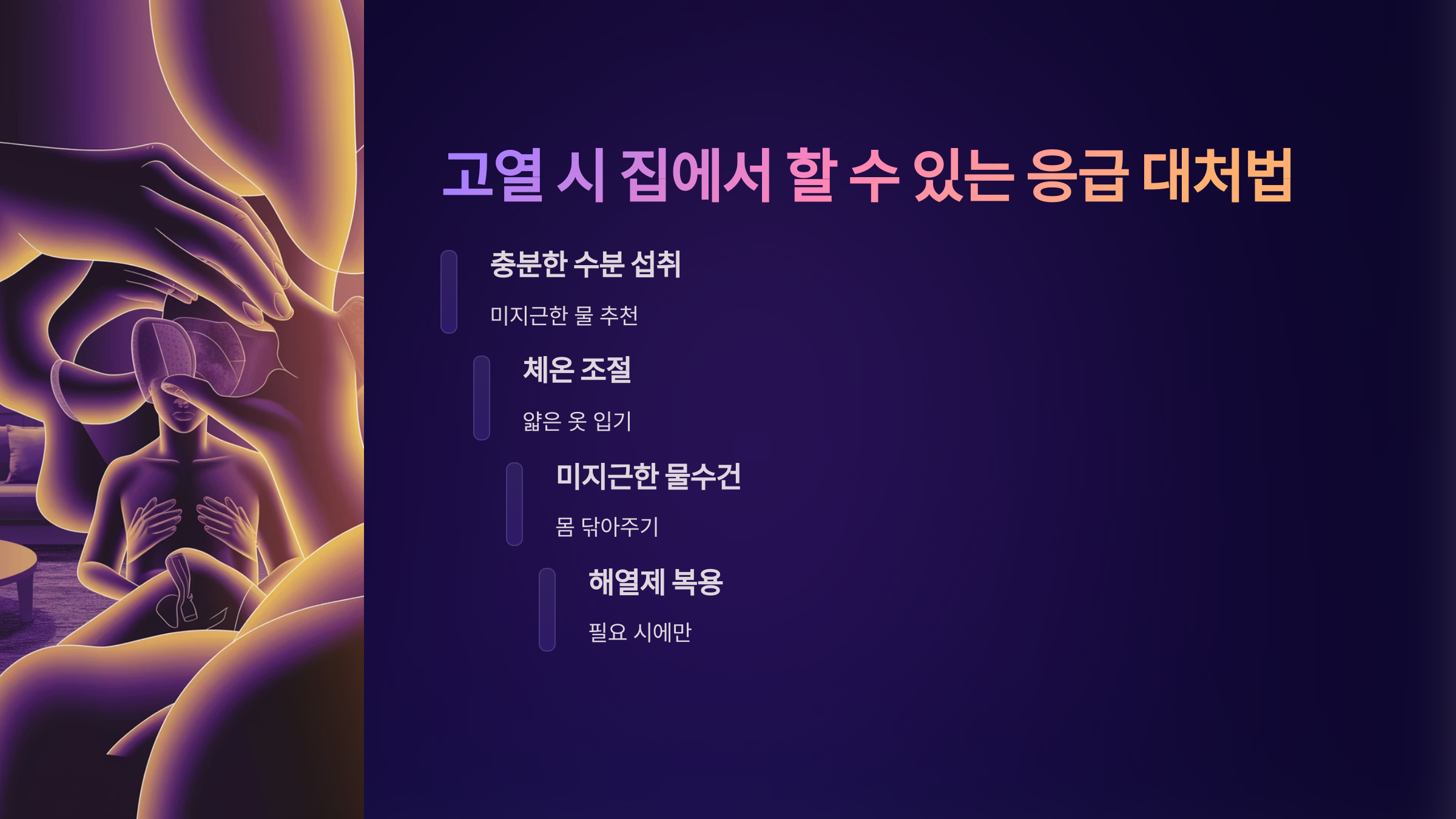 고열 시 집에서 할 수 있는 응급 대처법

충분한 수분 섭취

미지근한 물 추천

체온 조절

얇은 옷 입기

미지근한 물수건

몸 닦아주기

해열제 복용

필요 시에만